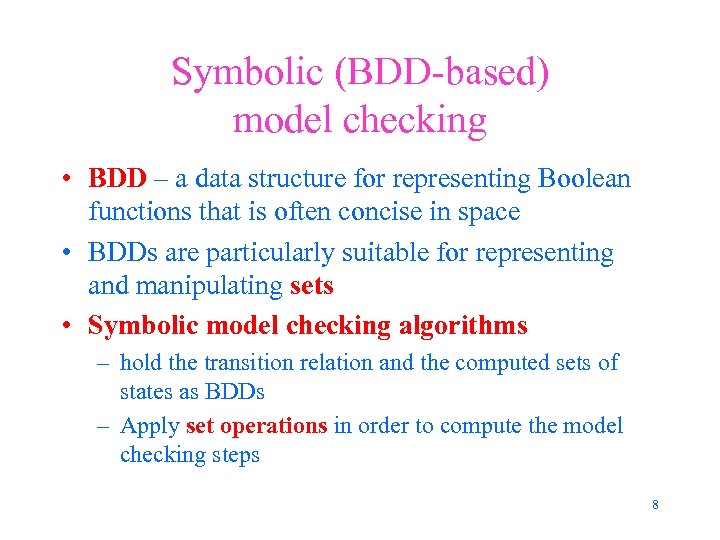 Symbolic (BDD-based) model checking

• BDD – a data structure for representing Boolean functions that is often concise in space

• BDDs are particularly suitable for representing and manipulating sets

• Symbolic model checking algorithms
  – hold the transition relation and the computed sets of states as BDDs
  – Apply set operations in order to compute the model checking steps

8